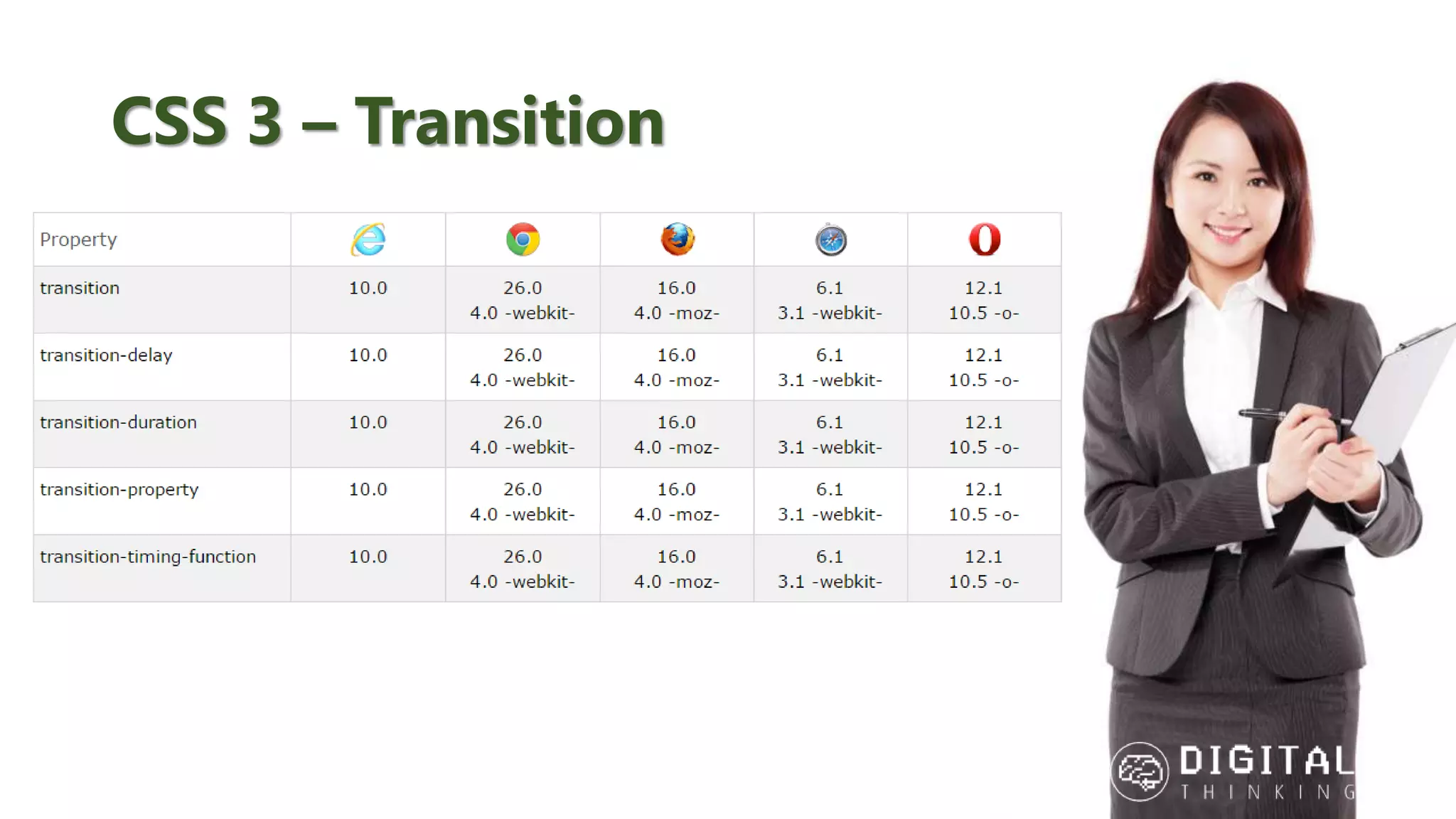 CSS 3 – Transition

| Property | | | | | |
|---|---|---|---|---|---|
| transition | 10.0 | 26.0 4.0 -webkit- | 16.0 4.0 -moz- | 6.1 3.1 -webkit- | 12.1 10.5 -o- |
| transition-delay | 10.0 | 26.0 4.0 -webkit- | 16.0 4.0 -moz- | 6.1 3.1 -webkit- | 12.1 10.5 -o- |
| transition-duration | 10.0 | 26.0 4.0 -webkit- | 16.0 4.0 -moz- | 6.1 3.1 -webkit- | 12.1 10.5 -o- |
| transition-property | 10.0 | 26.0 4.0 -webkit- | 16.0 4.0 -moz- | 6.1 3.1 -webkit- | 12.1 10.5 -o- |
| transition-timing-function | 10.0 | 26.0 4.0 -webkit- | 16.0 4.0 -moz- | 6.1 3.1 -webkit- | 12.1 10.5 -o- |

DIGITAL
THINKING